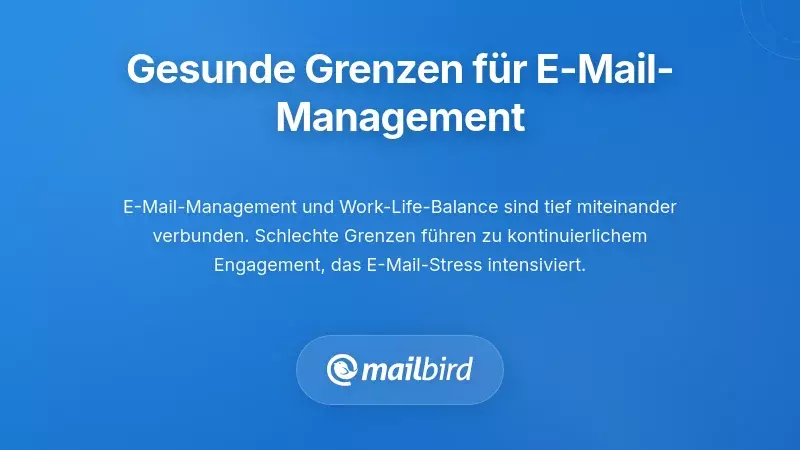 Gesunde Grenzen für E-Mail-Management

E-Mail-Management und Work-Life-Balance sind tief miteinander verbunden. Schlechte Grenzen führen zu kontinuierlichem Engagement, das E-Mail-Stress intensiviert.

mailbird